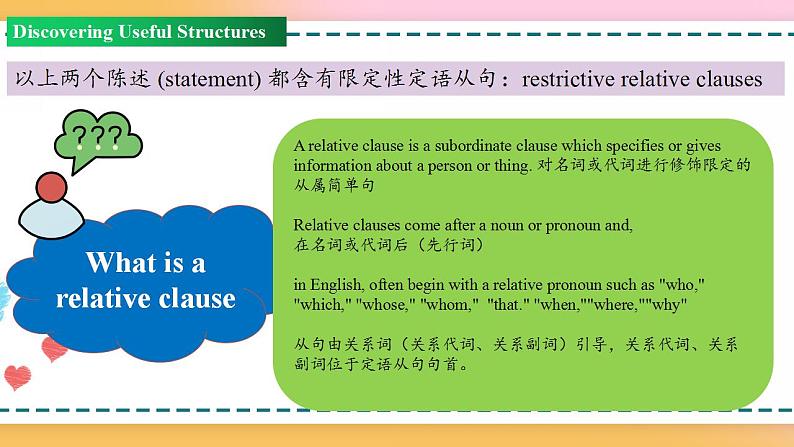 Discovering Useful Structures

以上两个陈述 (statement) 都含有限定性定语从句：restrictive relative clauses

???

What is a relative clause

A relative clause is a subordinate clause which specifies or gives information about a person or thing. 对名词或代词进行修饰限定的从属简单句

Relative clauses come after a noun or pronoun and, 在名词或代词后（先行词）

in English, often begin with a relative pronoun such as "who," "which," "whose," "whom," "that." "when,""where,""why"

从句由关系词（关系代词、关系副词）引导，关系代词、关系副词位于定语从句句首。